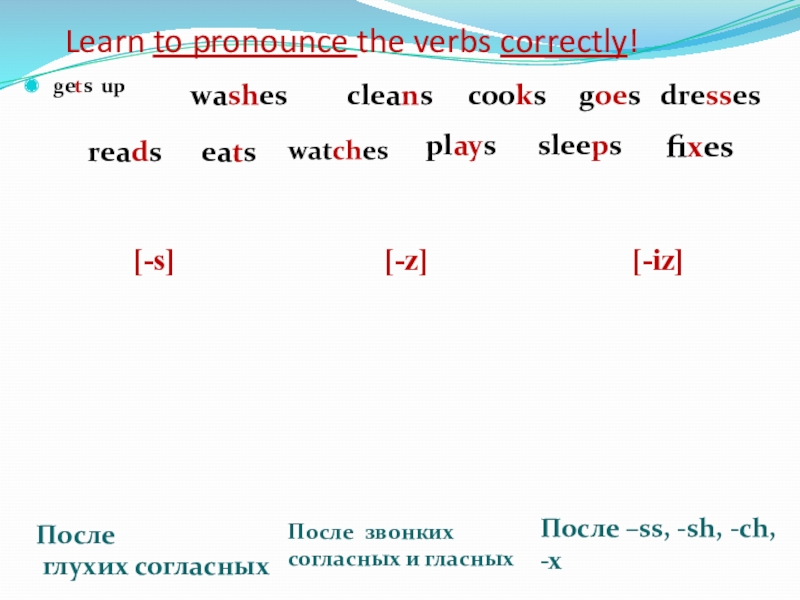 Learn to pronounce the verbs correctly!

gets up

washes cleans cooks goes dresses

reads eats watches plays sleeps fixes

[-s] [-z] [-iz]

После глухих согласных

После звонких согласных и гласных

После –ss, -sh, -ch, -x